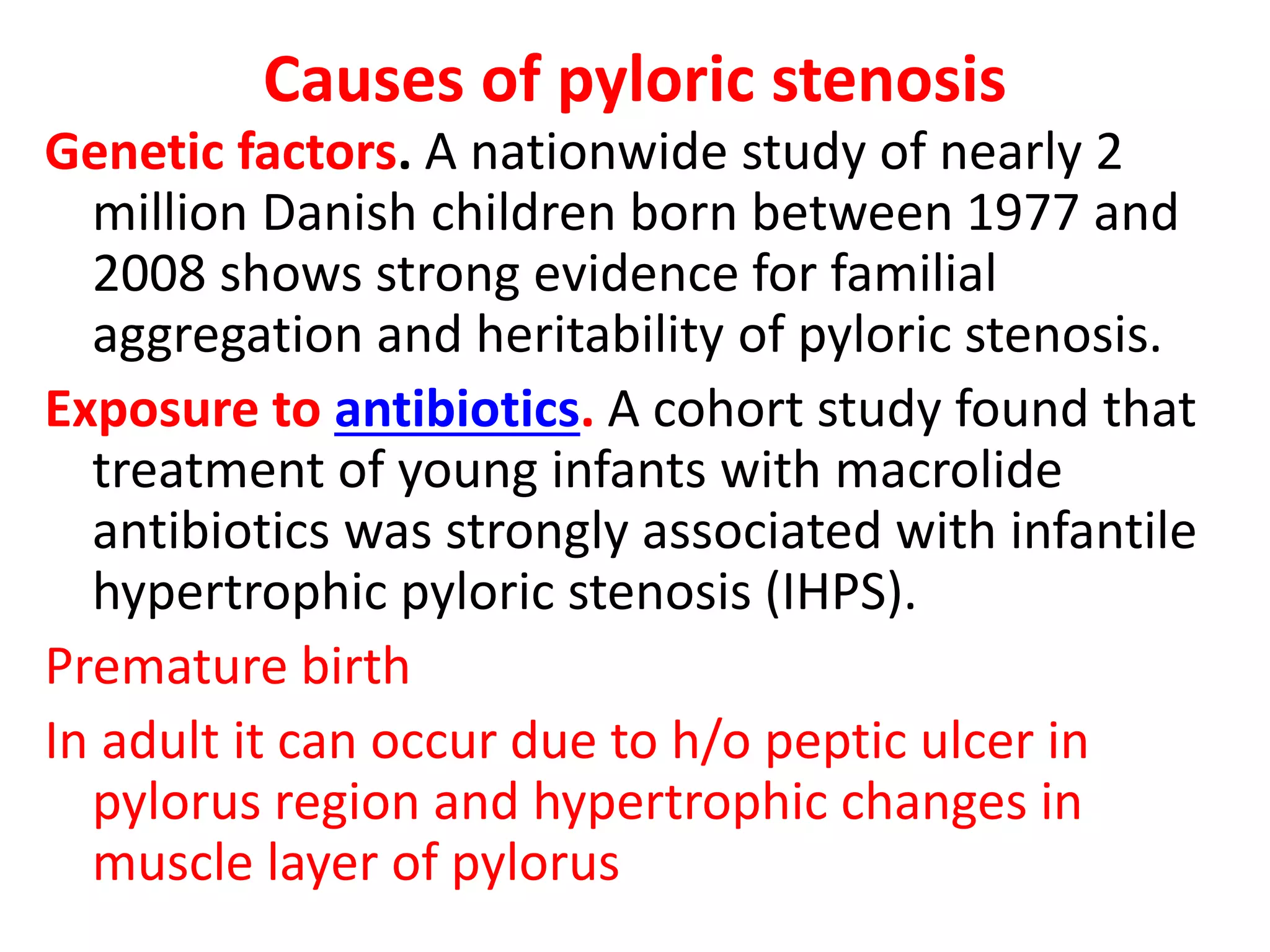 Causes of pyloric stenosis

Genetic factors. A nationwide study of nearly 2 million Danish children born between 1977 and 2008 shows strong evidence for familial aggregation and heritability of pyloric stenosis.

Exposure to antibiotics. A cohort study found that treatment of young infants with macrolide antibiotics was strongly associated with infantile hypertrophic pyloric stenosis (IHPS).

Premature birth

In adult it can occur due to h/o peptic ulcer in pylorus region and hypertrophic changes in muscle layer of pylorus